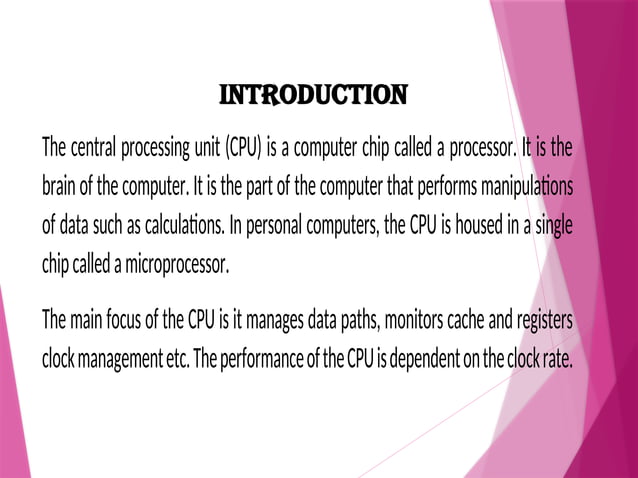 INTRODUCTION

The central processing unit (CPU) is a computer chip called a processor. It is the brain of the computer. It is the part of the computer that performs manipulations of data such as calculations. In personal computers, the CPU is housed in a single chip called a microprocessor.

The main focus of the CPU is it manages data paths, monitors cache and registers clock management etc. The performance of the CPU is dependent on the clock rate.